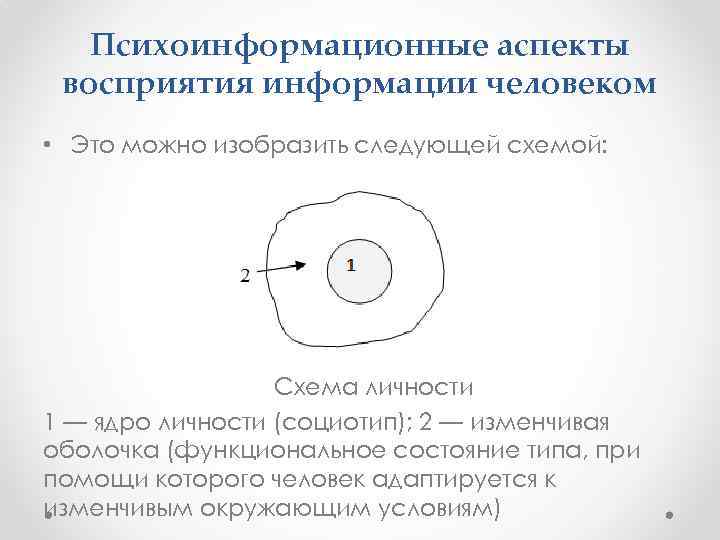 Психоинформационные аспекты восприятия информации человеком

• Это можно изобразить следующей схемой:

2

1

Схема личности

1 — ядро личности (социотип); 2 — изменчивая оболочка (функциональное состояние типа, при помощи которого человек адаптируется к изменчивым окружающим условиям)